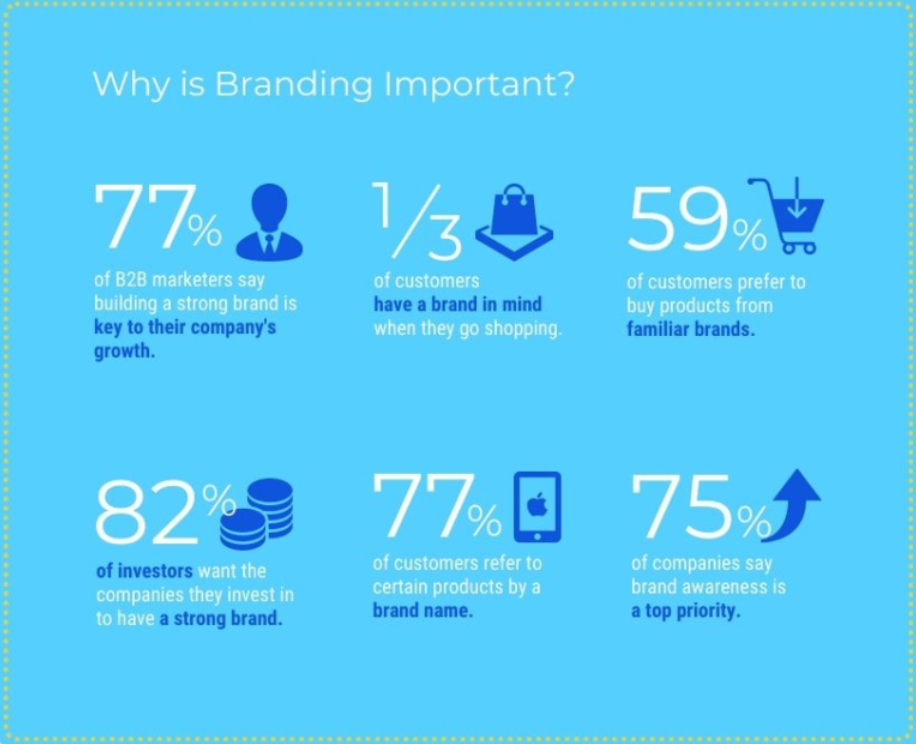 Why is Branding Important?

77%
of B2B marketers say building a strong brand is key to their company's growth.

1/3
of customers have a brand in mind when they go shopping.

59%
of customers prefer to buy products from familiar brands.

82%
of investors want the companies they invest in to have a strong brand.

77%
of customers refer to certain products by a brand name.

75%
of companies say brand awareness is a top priority.